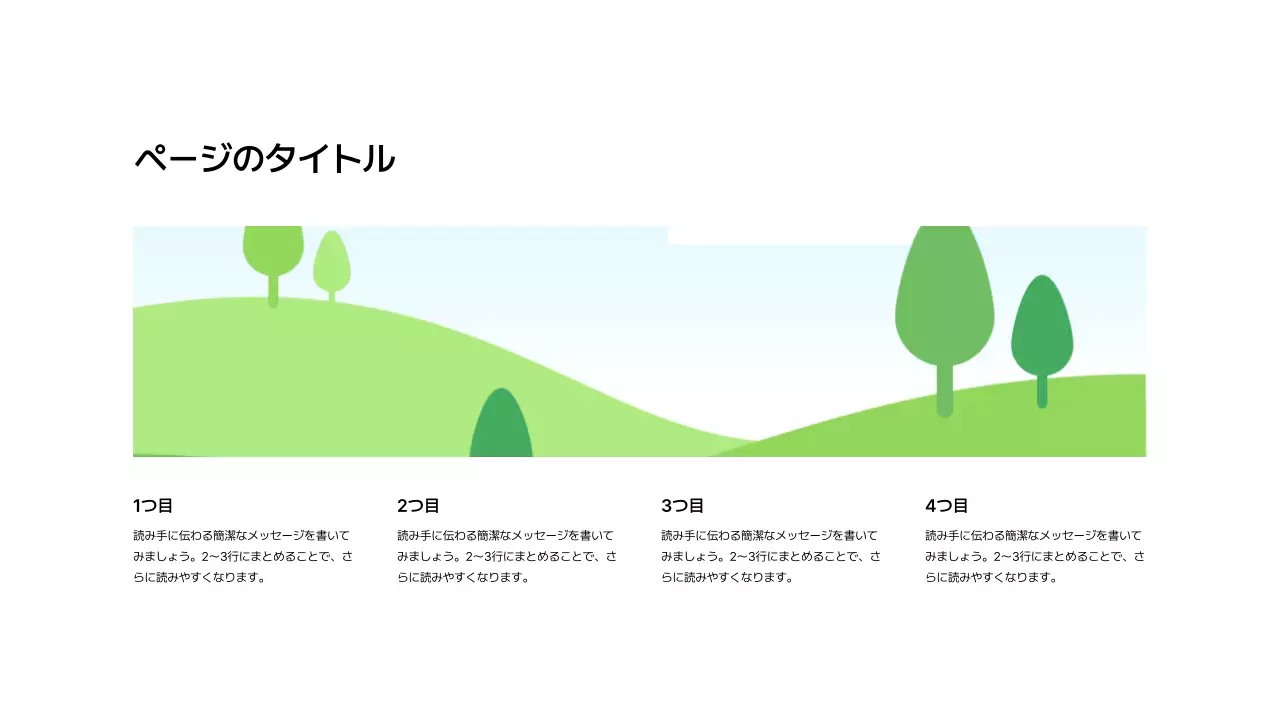 ページのタイトル

1つ目

読み手に伝わる簡潔なメッセージを書いてみましょう。2〜3行にまとめることで、さらに読みやすくなります。

2つ目

読み手に伝わる簡潔なメッセージを書いてみましょう。2〜3行にまとめることで、さらに読みやすくなります。

3つ目

読み手に伝わる簡潔なメッセージを書いてみましょう。2〜3行にまとめることで、さらに読みやすくなります。

4つ目

読み手に伝わる簡潔なメッセージを書いてみましょう。2〜3行にまとめることで、さらに読みやすくなります。